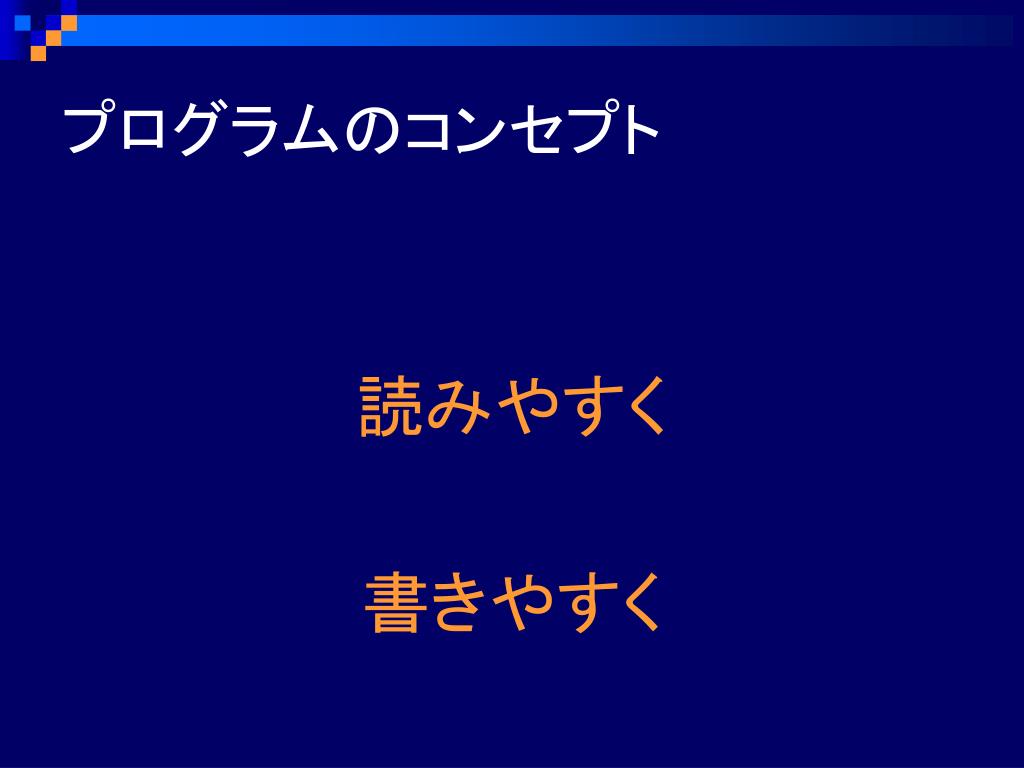 プログラムのコンセプト

読みやすく

書きやすく